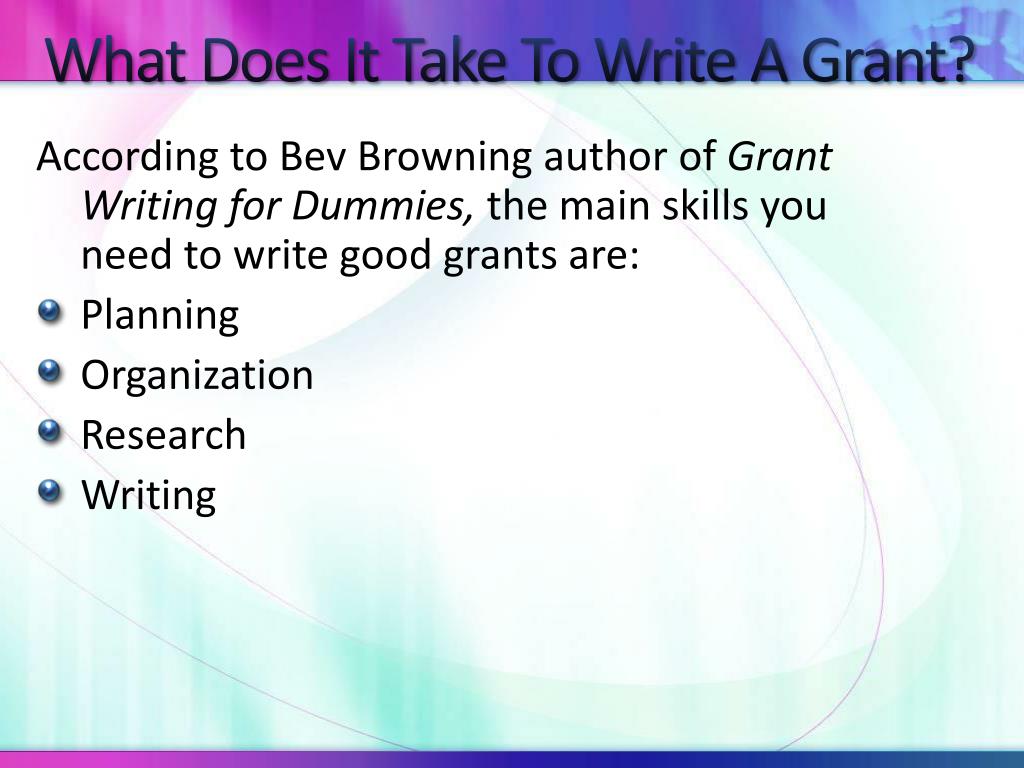 What Does It Take To Write A Grant?

According to Bev Browning author of Grant Writing for Dummies, the main skills you need to write good grants are:

Planning
Organization
Research
Writing